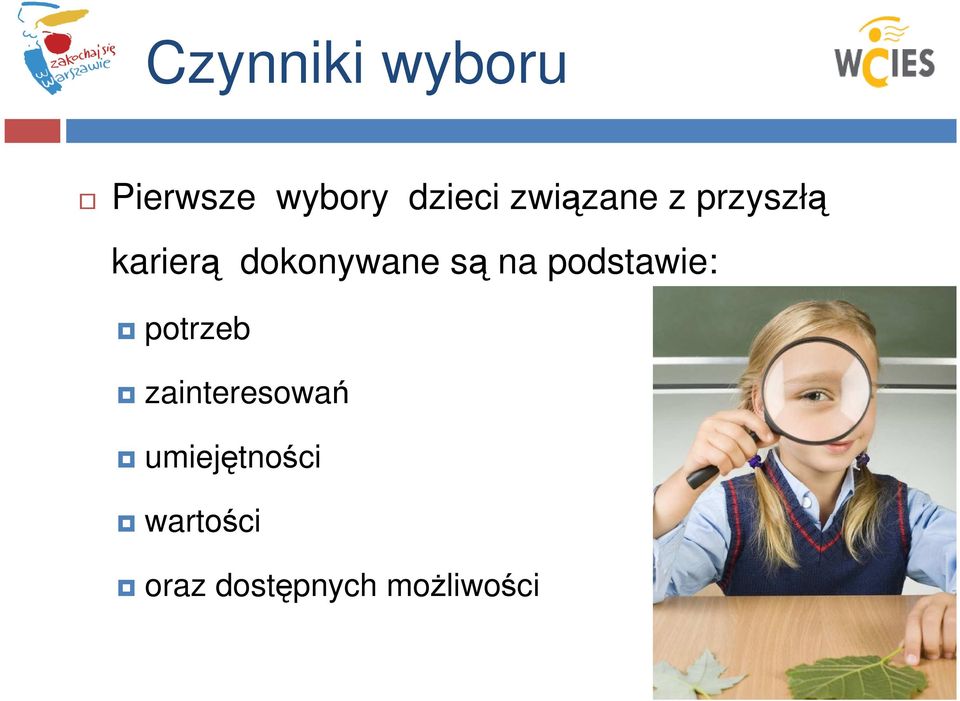 zakochaj się w Warszawie

Czynniki wyboru

WCIES

Pierwsze wybory dzieci związane z przyszłą karierą dokonywane są na podstawie:

potrzeb

zainteresowań

umiejętności

wartości

oraz dostępnych możliwości